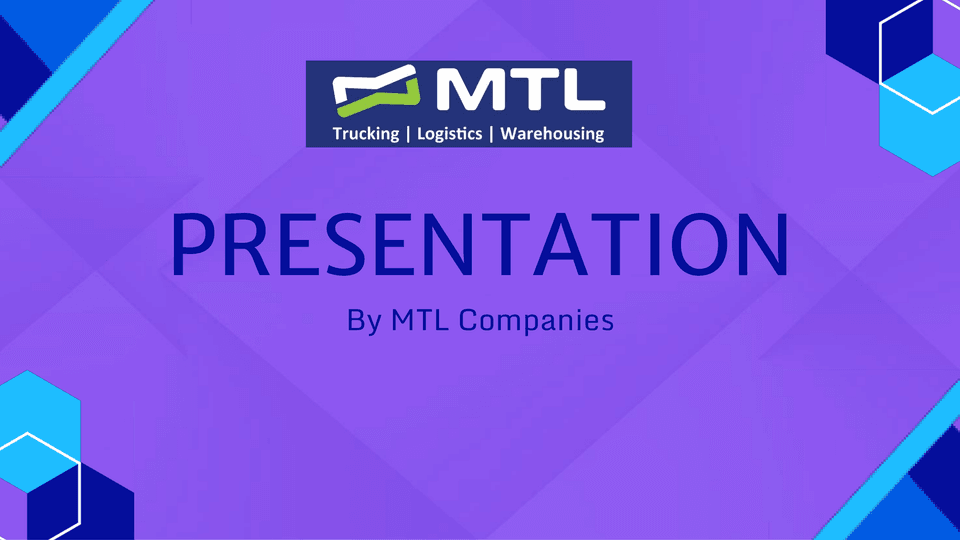 MTL
Trucking | Logistics | Warehousing

PRESENTATION

By MTL Companies